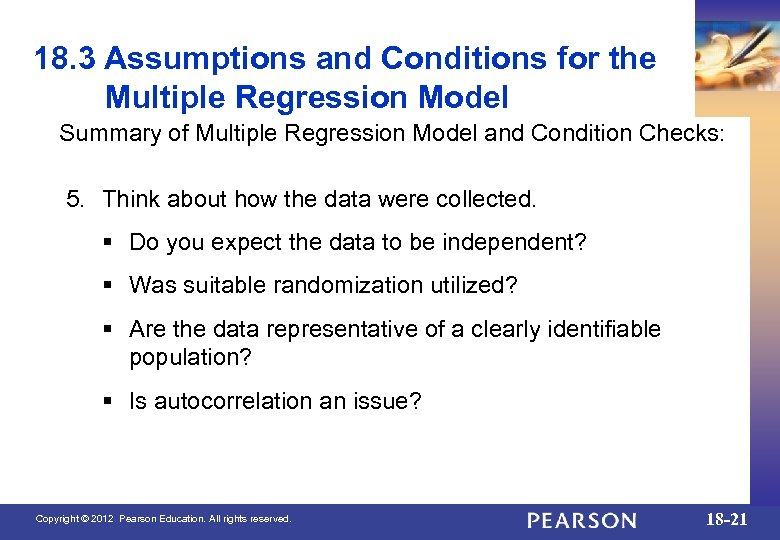 18.3 Assumptions and Conditions for the Multiple Regression Model

Summary of Multiple Regression Model and Condition Checks:

5. Think about how the data were collected.

▪ Do you expect the data to be independent?

▪ Was suitable randomization utilized?

▪ Are the data representative of a clearly identifiable population?

▪ Is autocorrelation an issue?

Copyright © 2012 Pearson Education. All rights reserved.

PEARSON

18-21